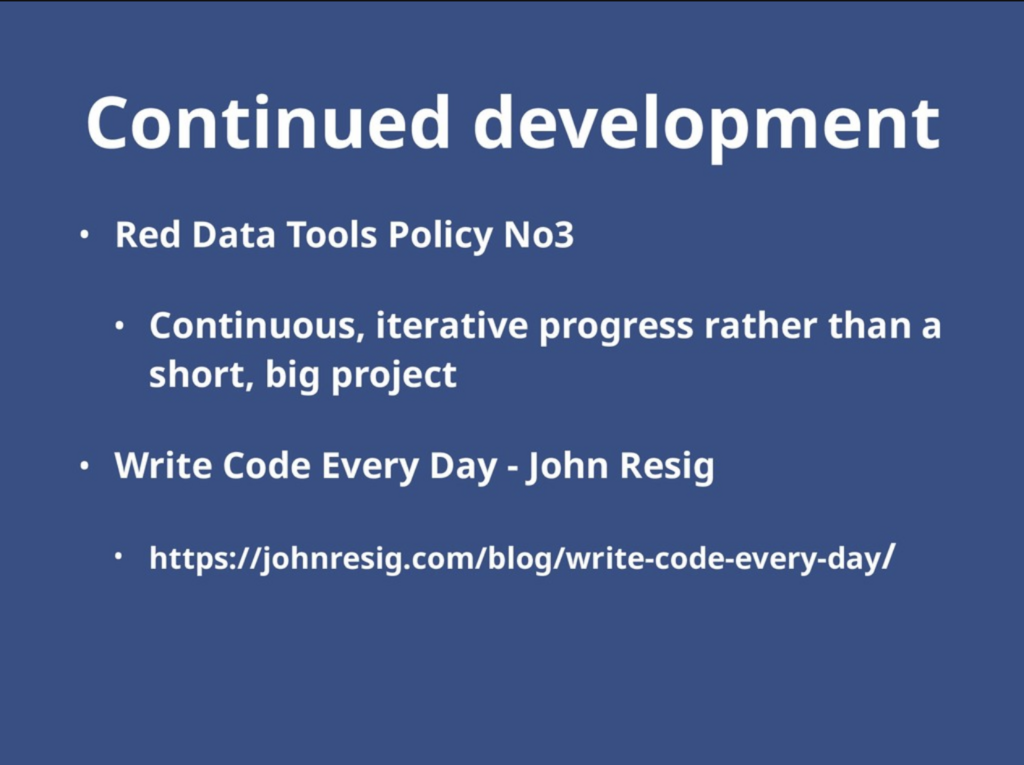 Continued development

• Red Data Tools Policy No3

• Continuous, iterative progress rather than a short, big project

• Write Code Every Day - John Resig

• https://johnresig.com/blog/write-code-every-day/